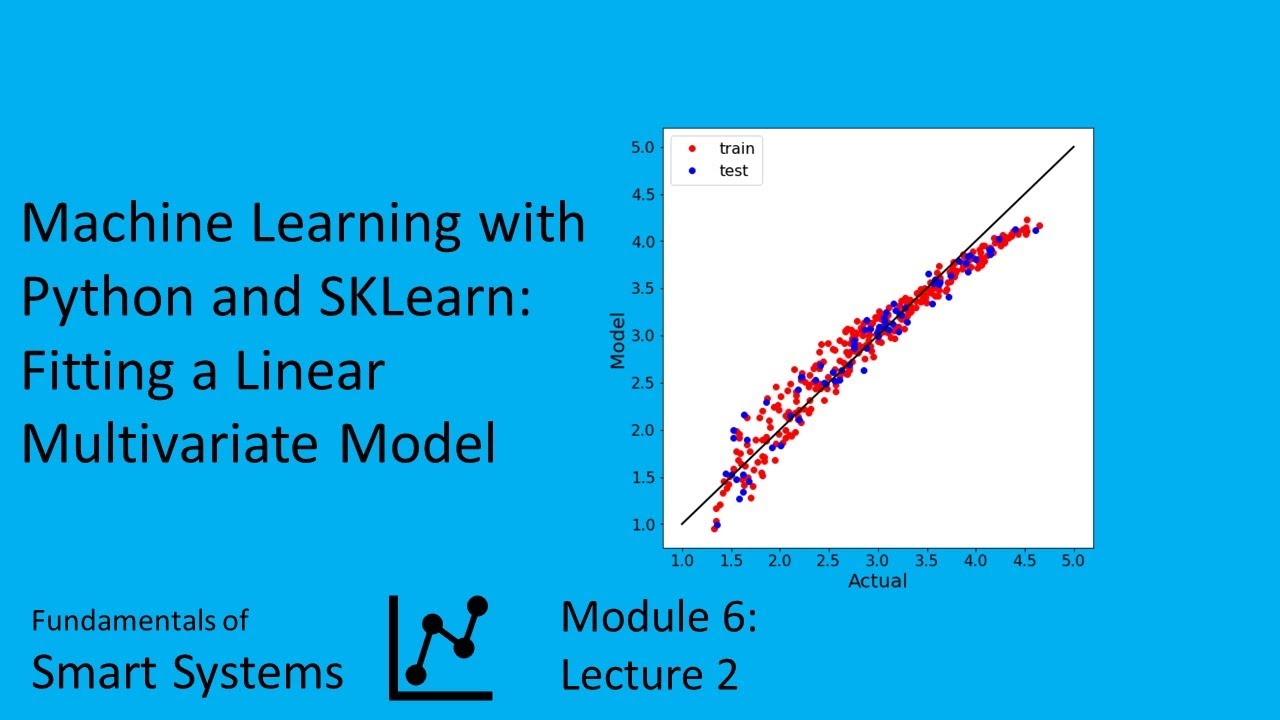 Machine Learning with Python and SKLearn: Fitting a Linear Multivariate Model

train
test

5.0
4.5
4.0
3.5
3.0
2.5
2.0
1.5
1.0

Model

1.0 1.5 2.0 2.5 3.0 3.5 4.0 4.5 5.0

Actual

Fundamentals of
Smart Systems

Module 6:
Lecture 2